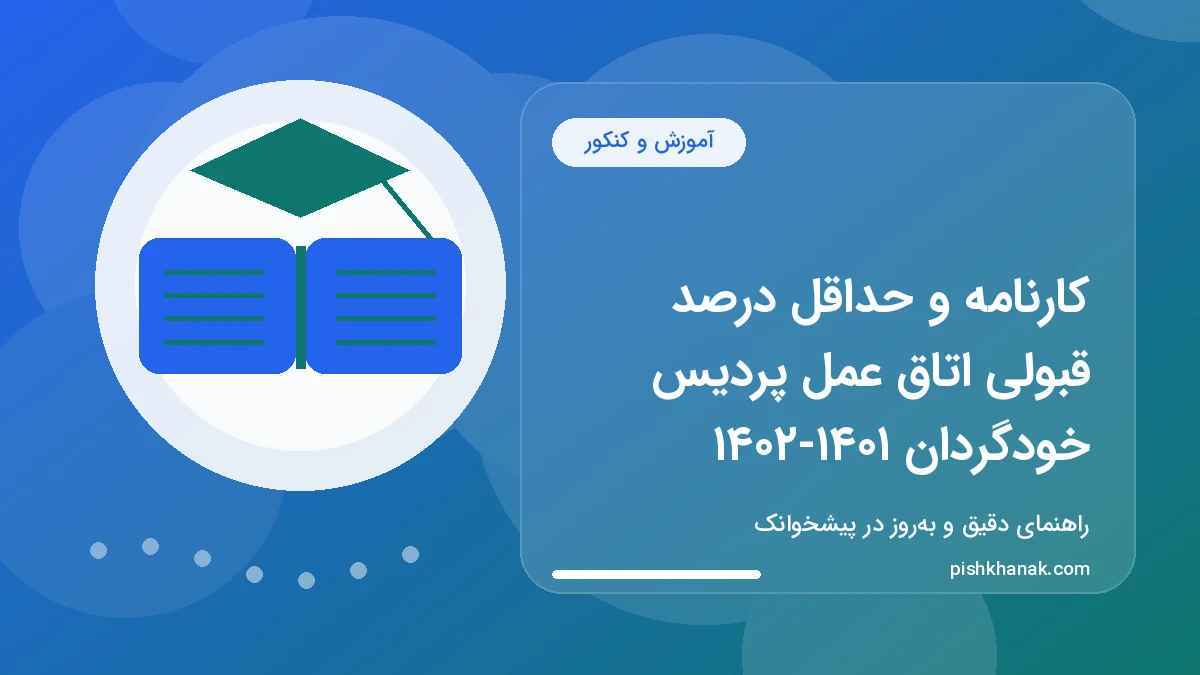 آموزش و کنکور

کارنامه و حداقل درصد قبولی اتاق عمل پردیس خودگردان ۱۴۰۱-۱۴۰۲

راهنمای دقیق و به‌روز در پیشخوانک

pishkhanak.com